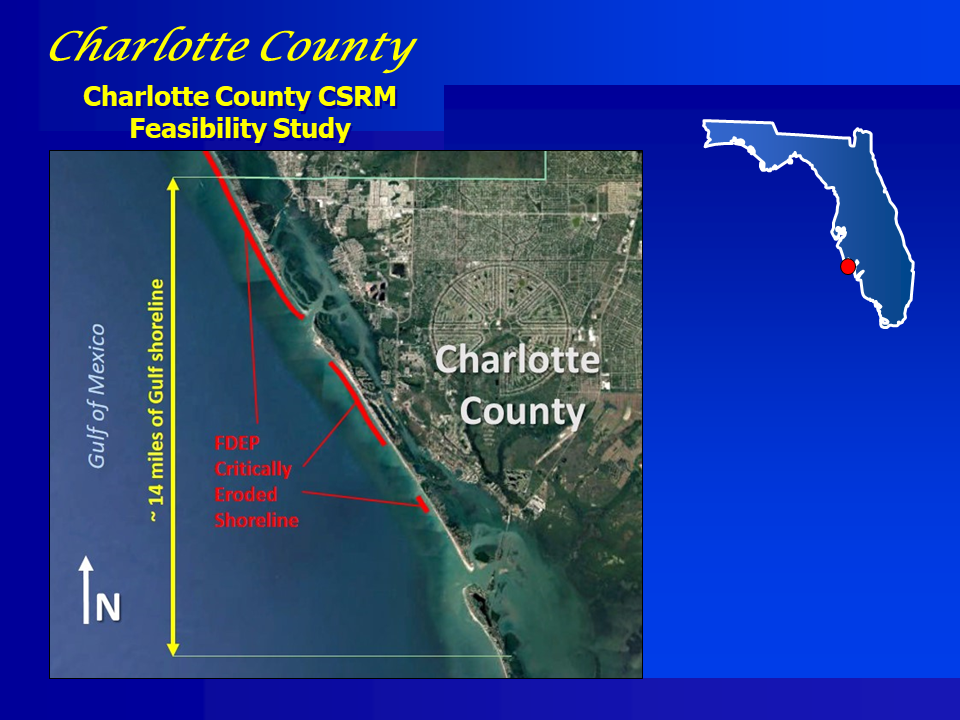 Charlotte County

Charlotte County CSRM Feasibility Study

Gulf of Mexico

~ 14 miles of Gulf shoreline

Charlotte County

FDEP Critically Eroded Shoreline

N